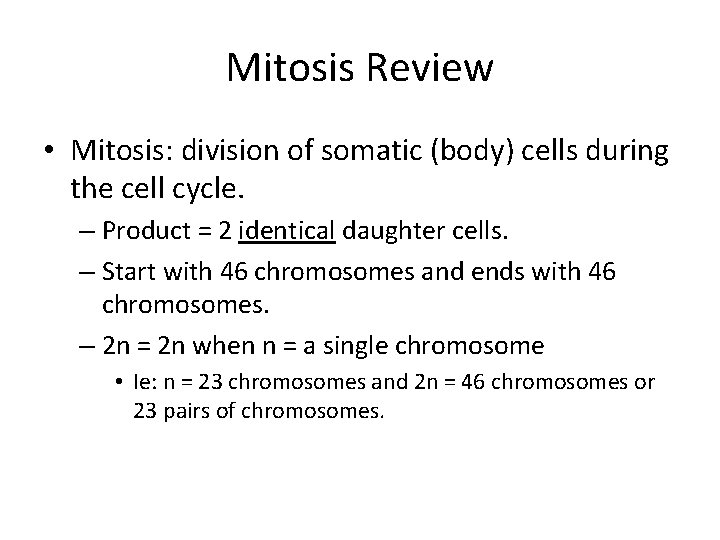 Mitosis Review

• Mitosis: division of somatic (body) cells during the cell cycle.

– Product = 2 identical daughter cells.

– Start with 46 chromosomes and ends with 46 chromosomes.

– 2n = 2n when n = a single chromosome

• Ie: n = 23 chromosomes and 2n = 46 chromosomes or 23 pairs of chromosomes.